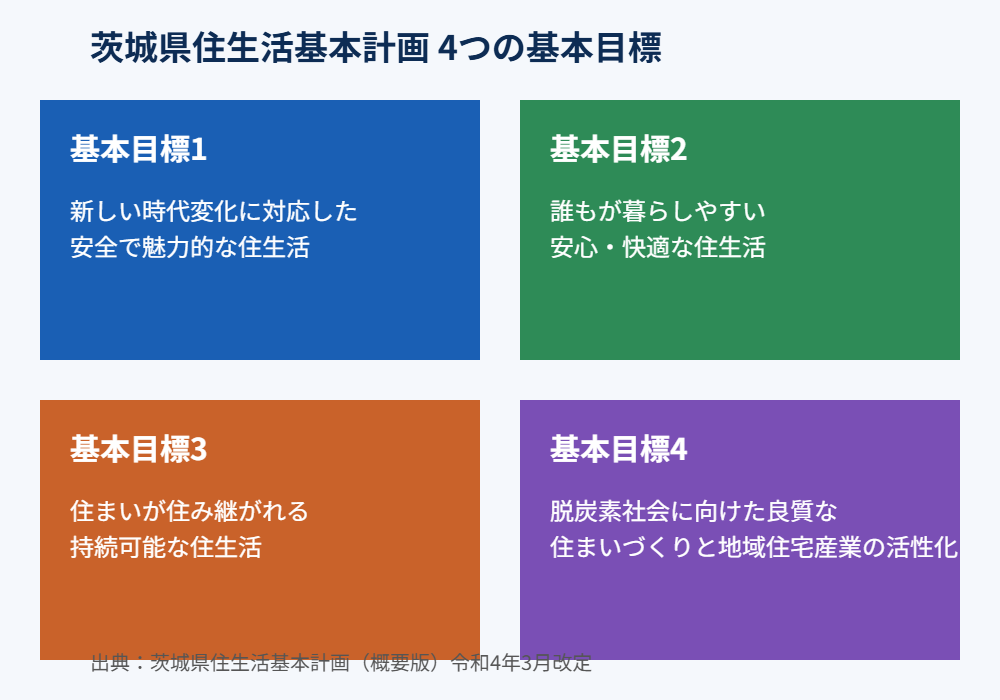 茨城県住生活基本計画 4つの基本目標

基本目標1

新しい時代変化に対応した
安全で魅力的な住生活

基本目標2

誰もが暮らしやすい
安心・快適な住生活

基本目標3

住まいが住み継がれる
持続可能な住生活

基本目標4

脱炭素社会に向けた良質な
住まいづくりと地域住宅産業の活性化

出典：茨城県住生活基本計画（概要版）令和4年3月改定